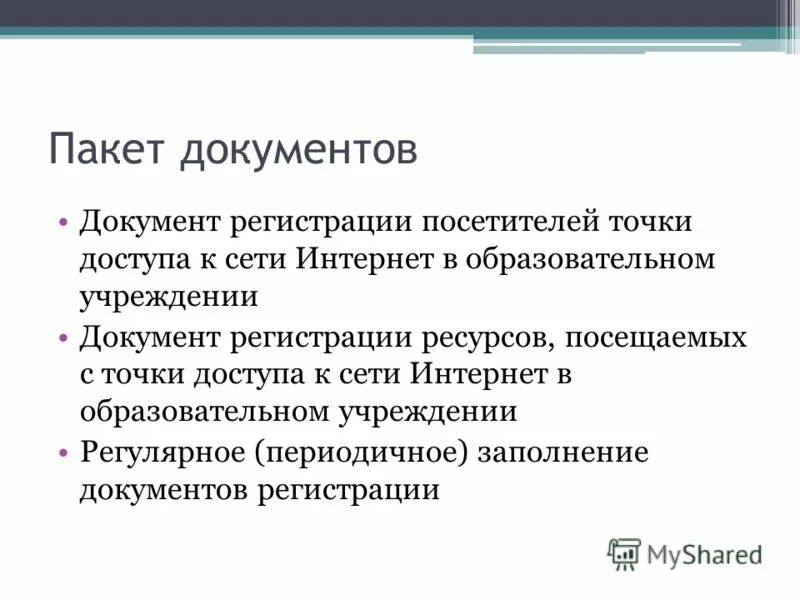 Пакет документов

• Документ регистрации посетителей точки доступа к сети Интернет в образовательном учреждении
• Документ регистрации ресурсов, посещаемых с точки доступа к сети Интернет в образовательном учреждении
• Регулярное (периодичное) заполнение документов регистрации

MyShared